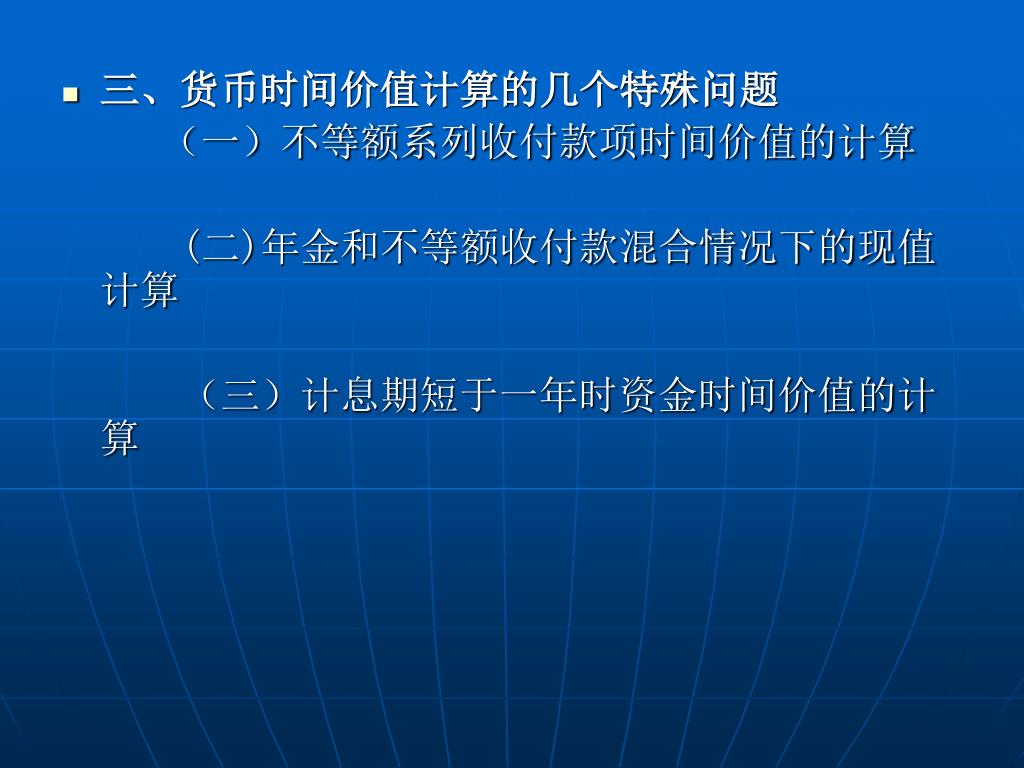 三、货币时间价值计算的几个特殊问题

（一）不等额系列收付款项时间价值的计算

(二)年金和不等额收付款混合情况下的现值计算

（三）计息期短于一年时资金时间价值的计算